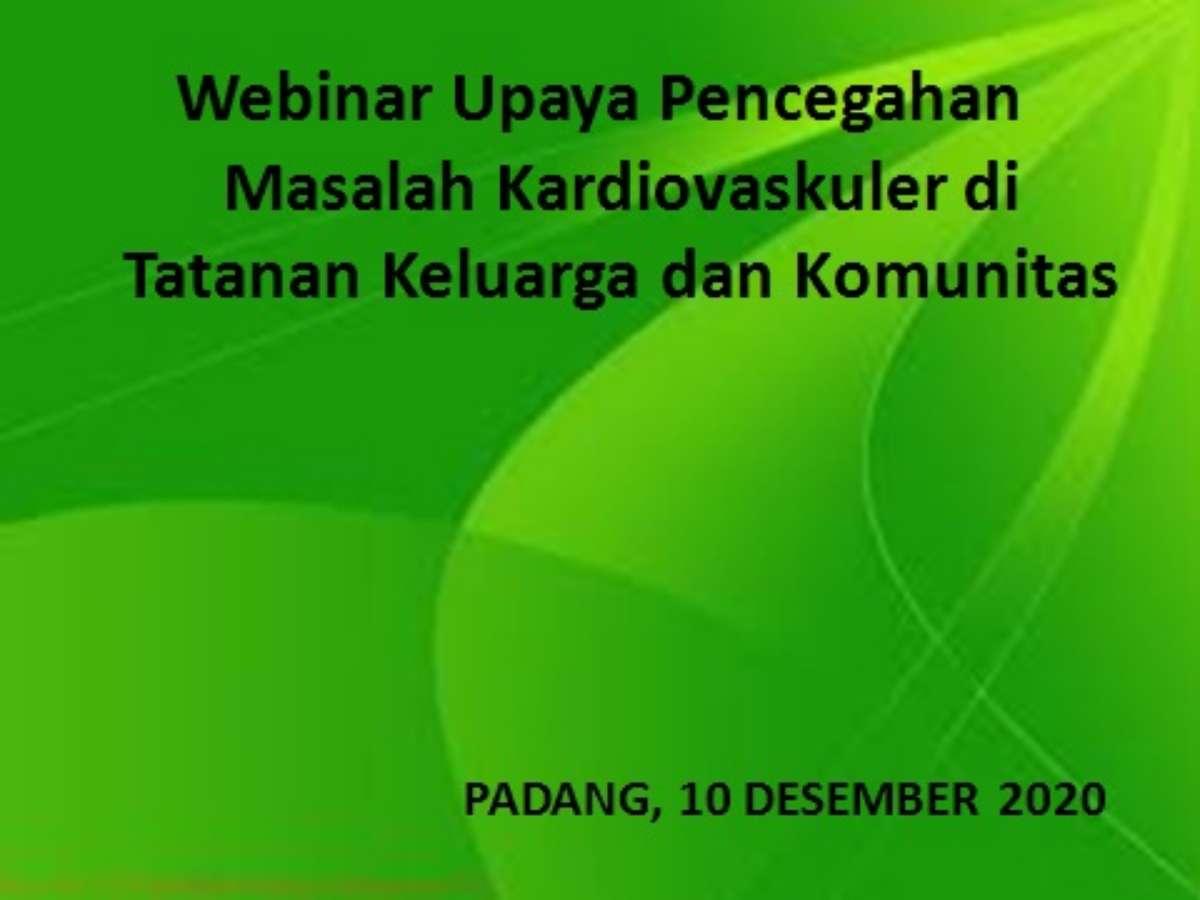 Webinar Upaya Pencegahan Masalah Kardiovaskuler di Tatanan Keluarga dan Komunitas

PADANG, 10 DESEMBER 2020